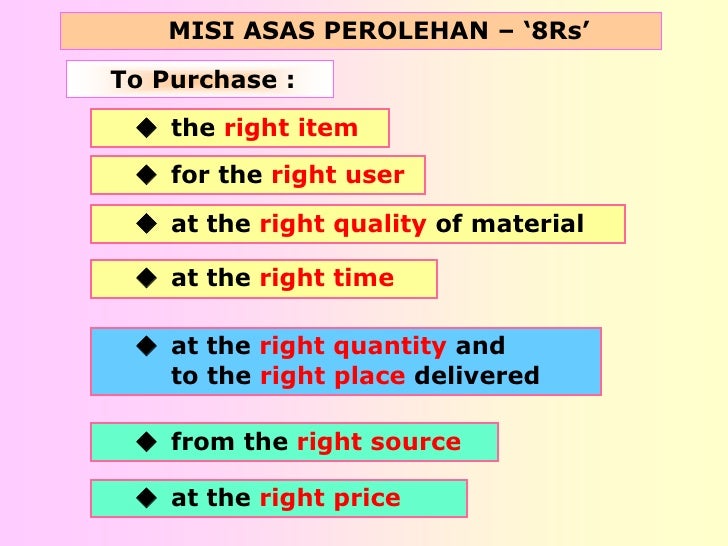 MISI ASAS PEROLEHAN – ‘8Rs’

To Purchase :

◆ the right item

◆ for the right user

◆ at the right quality of material

◆ at the right time

◆ at the right quantity and to the right place delivered

◆ from the right source

◆ at the right price